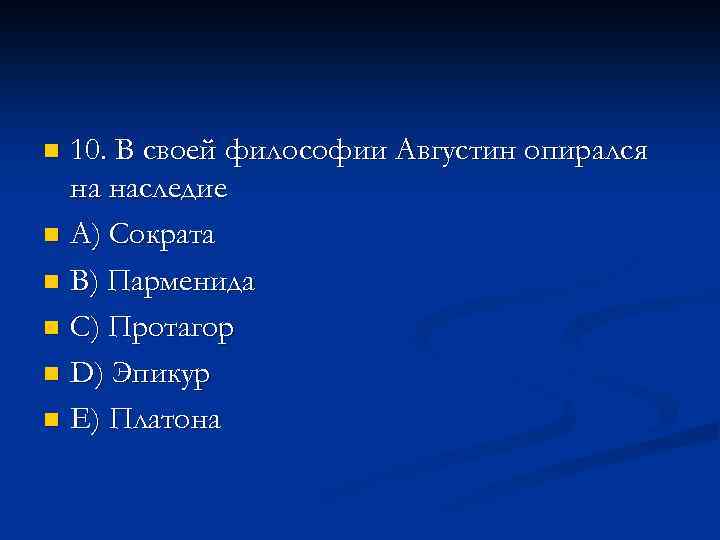 10. В своей философии Августин опирался на наследие

A) Сократа

B) Парменида

C) Протагор

D) Эпикур

E) Платона